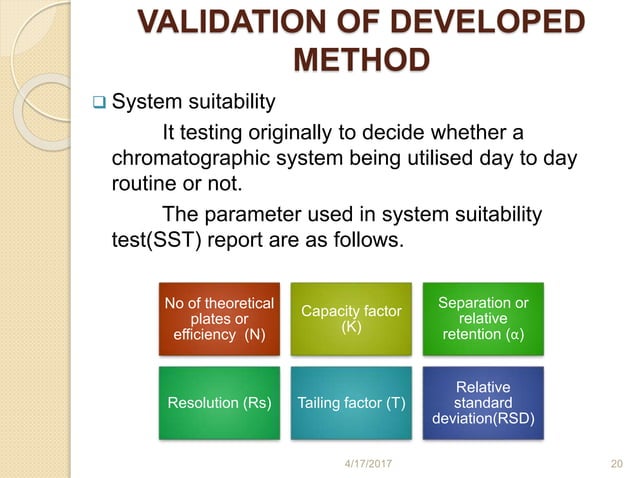 VALIDATION OF DEVELOPED METHOD

❑ System suitability

It testing originally to decide whether a chromatographic system being utilised day to day routine or not.

The parameter used in system suitability test(SST) report are as follows.

No of theoretical plates or efficiency (N)

Capacity factor (K)

Separation or relative retention (α)

Resolution (Rs)

Tailing factor (T)

Relative standard deviation(RSD)

4/17/2017

20